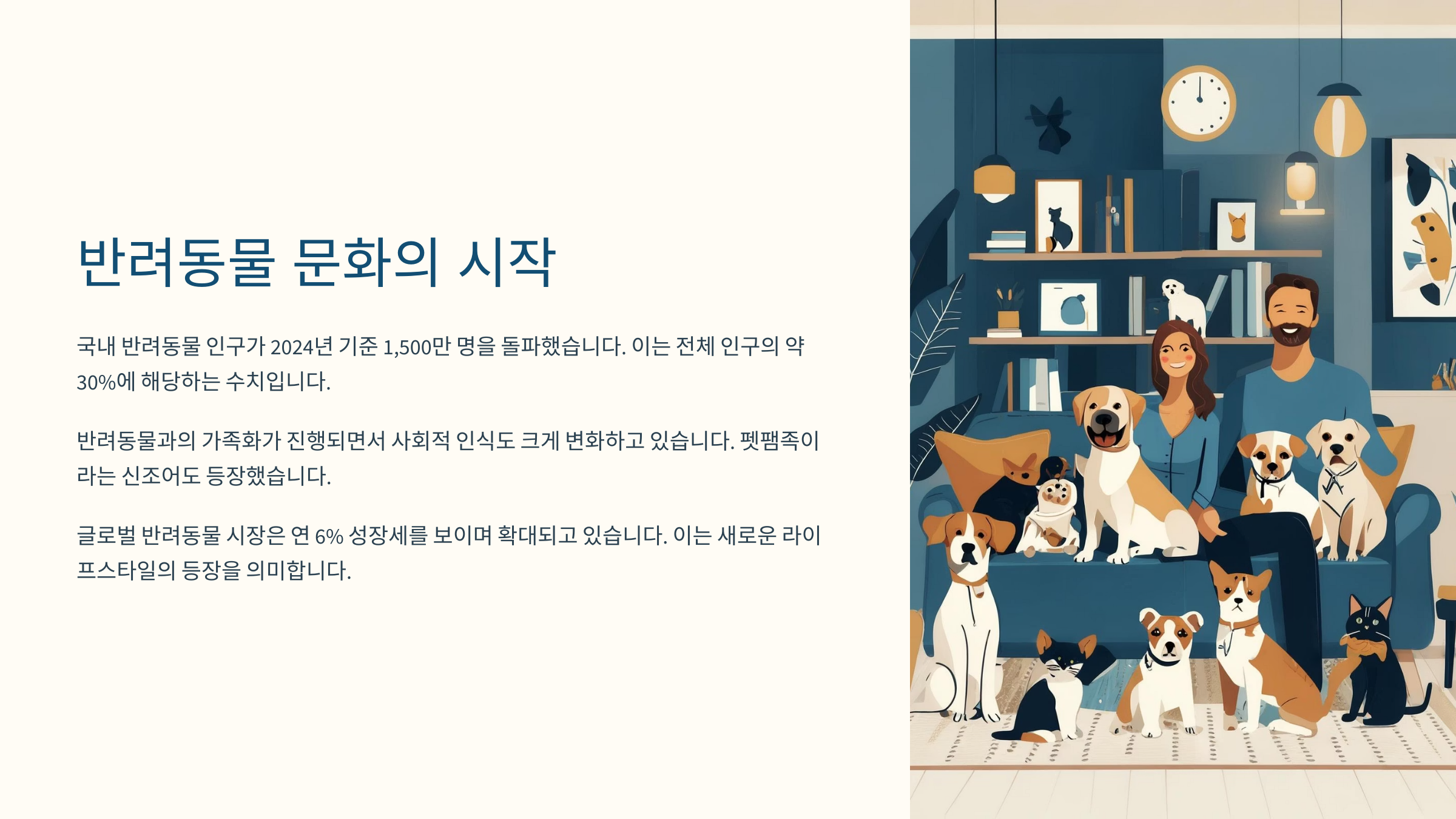 반려동물 문화의 시작

국내 반려동물 인구가 2024년 기준 1,500만 명을 돌파했습니다. 이는 전체 인구의 약 30%에 해당하는 수치입니다.

반려동물과의 가족화가 진행되면서 사회적 인식도 크게 변화하고 있습니다. 펫팸족이라는 신조어도 등장했습니다.

글로벌 반려동물 시장은 연 6% 성장세를 보이며 확대되고 있습니다. 이는 새로운 라이프스타일의 등장을 의미합니다.